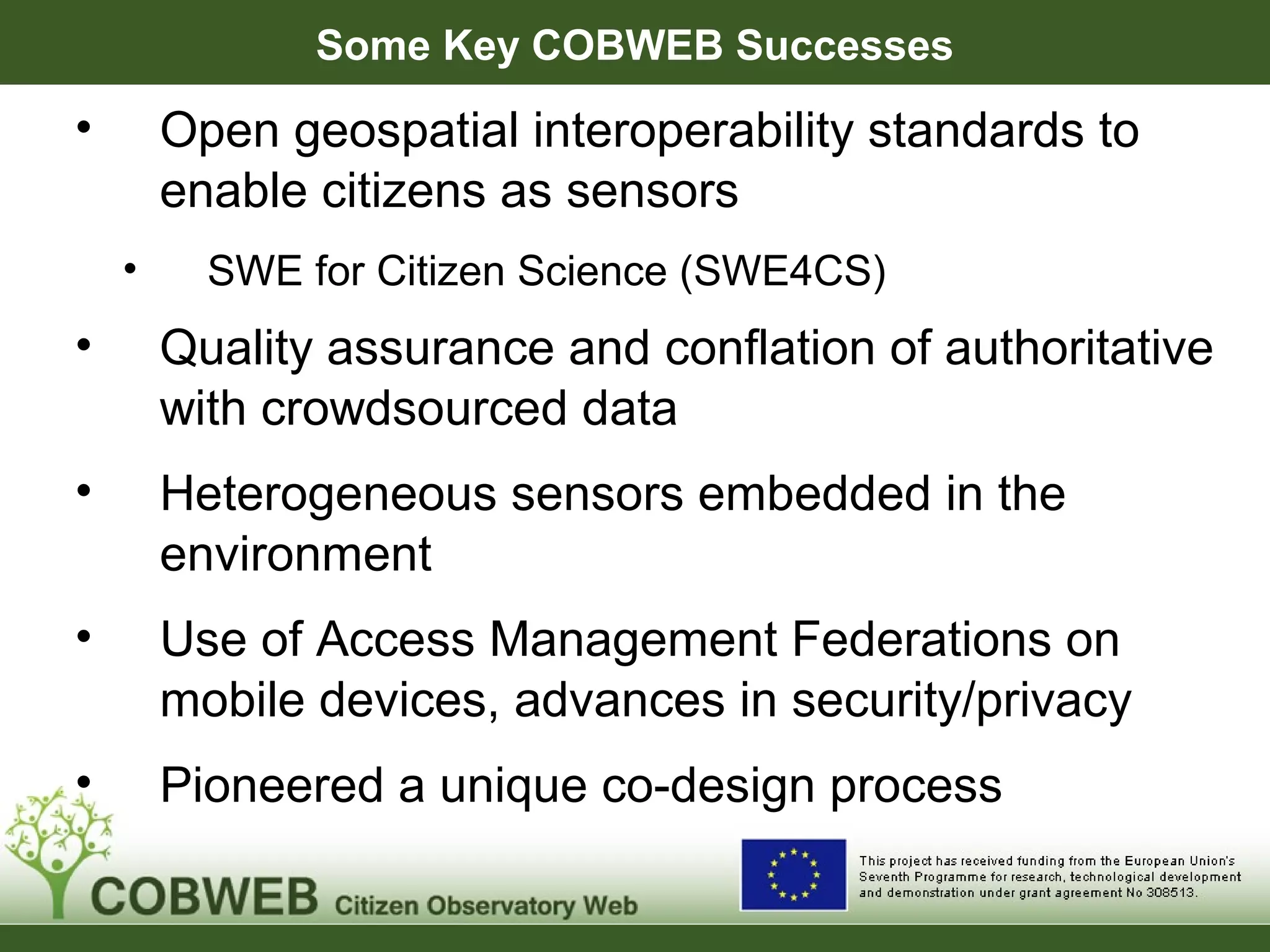 Some Key COBWEB Successes

• Open geospatial interoperability standards to enable citizens as sensors

• SWE for Citizen Science (SWE4CS)

• Quality assurance and conflation of authoritative with crowdsourced data

• Heterogeneous sensors embedded in the environment

• Use of Access Management Federations on mobile devices, advances in security/privacy

• Pioneered a unique co-design process

COBWEB Citizen Observatory Web

This project has received funding from the European Union's Seventh Programme for research, technological development and demonstration under grant agreement No 308513.